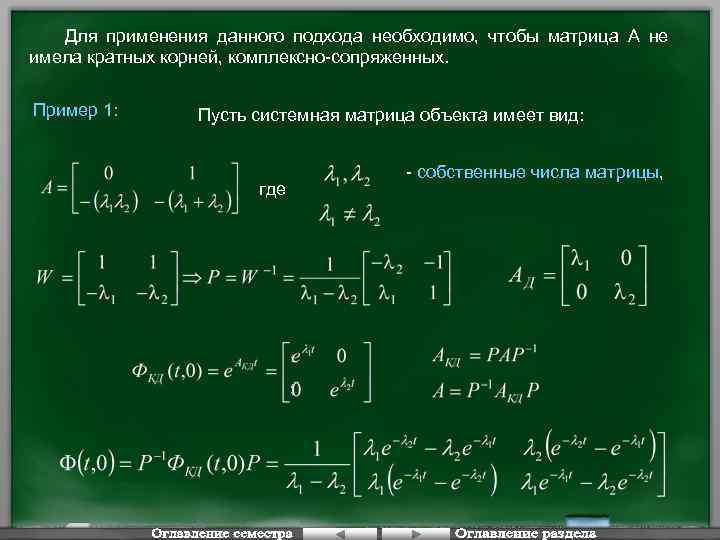 Для применения данного подхода необходимо, чтобы матрица А не имела кратных корней, комплексно-сопряженных.

Пример 1:

Пусть системная матрица объекта имеет вид:

$A = \begin{bmatrix} 0 & 1 \\ -(\lambda_1\lambda_2) & -(\lambda_1+\lambda_2) \end{bmatrix}$ где $\lambda_1, \lambda_2$ - собственные числа матрицы,

$\lambda_1 \neq \lambda_2$

$W = \begin{bmatrix} 1 & 1 \\ -\lambda_1 & -\lambda_2 \end{bmatrix} \Rightarrow P = W^{-1} = \frac{1}{\lambda_1 - \lambda_2}\begin{bmatrix} -\lambda_2 & -1 \\ \lambda_1 & 1 \end{bmatrix}$ $A_Д = \begin{bmatrix} \lambda_1 & 0 \\ 0 & \lambda_2 \end{bmatrix}$

$\Phi_{КД}(t,0) = e^{A_{КД}t} = \begin{bmatrix} e^{\lambda_1 t} & 0 \\ 0 & e^{\lambda_2 t} \end{bmatrix}$

$A_{КД} = PAP^{-1}$

$A = P^{-1}A_{КД}P$

$\Phi(t,0) = P^{-1}\Phi_{КД}(t,0)P = \frac{1}{\lambda_1 - \lambda_2}\begin{bmatrix} \lambda_1 e^{-\lambda_2 t} - \lambda_2 e^{-\lambda_1 t} & \lambda_2\left(e^{-\lambda_2 t} - e^{-\lambda_1 t}\right) \\ \lambda_1\left(e^{-\lambda_1 t} - e^{-\lambda_2 t}\right) & \lambda_1 e^{-\lambda_1 t} - \lambda_2 e^{-\lambda_2 t} \end{bmatrix}$

Оглавление семестра Оглавление раздела